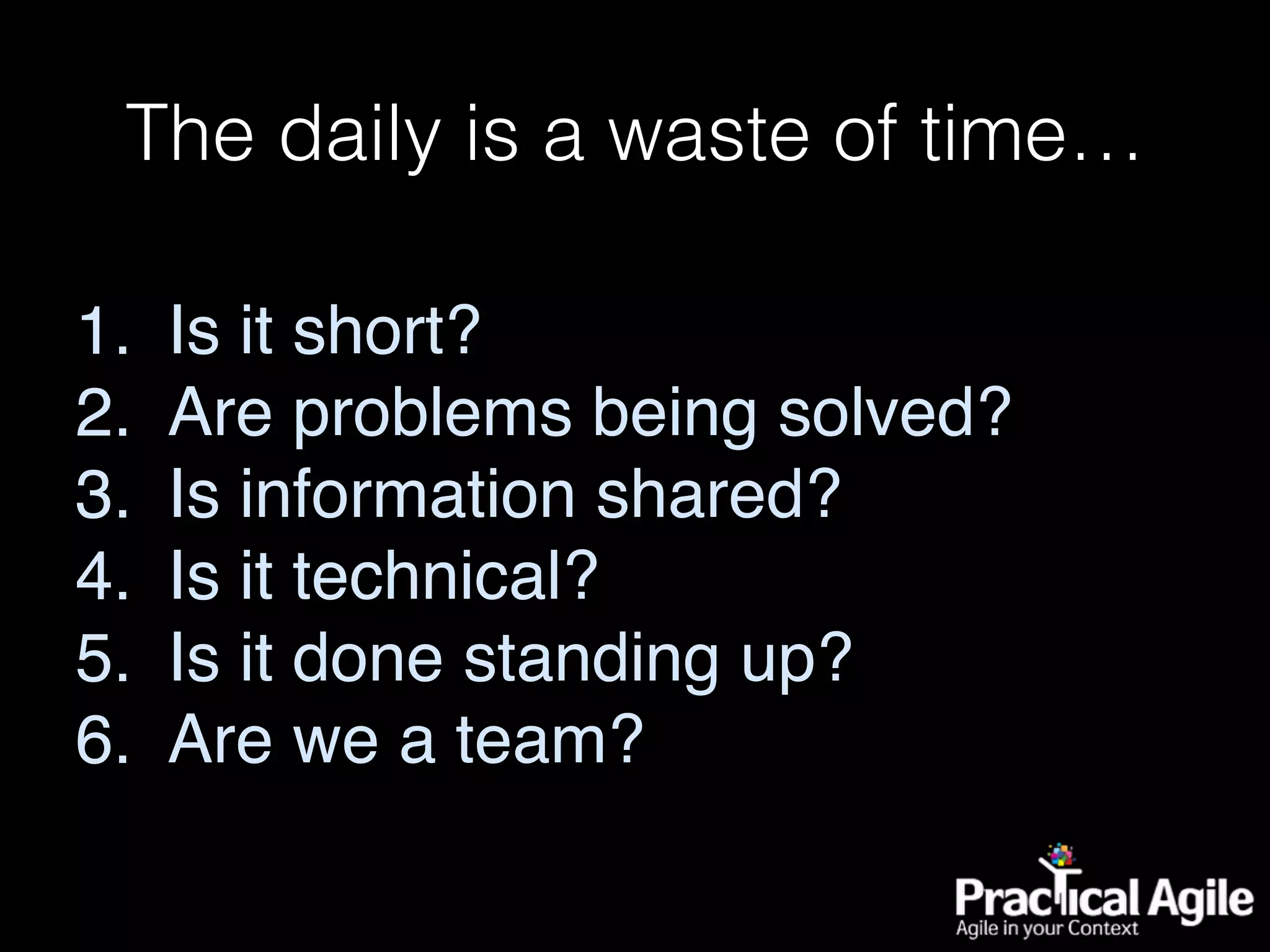 The daily is a waste of time…

1. Is it short?
2. Are problems being solved?
3. Is information shared?
4. Is it technical?
5. Is it done standing up?
6. Are we a team?

Practical Agile
Agile in your Context